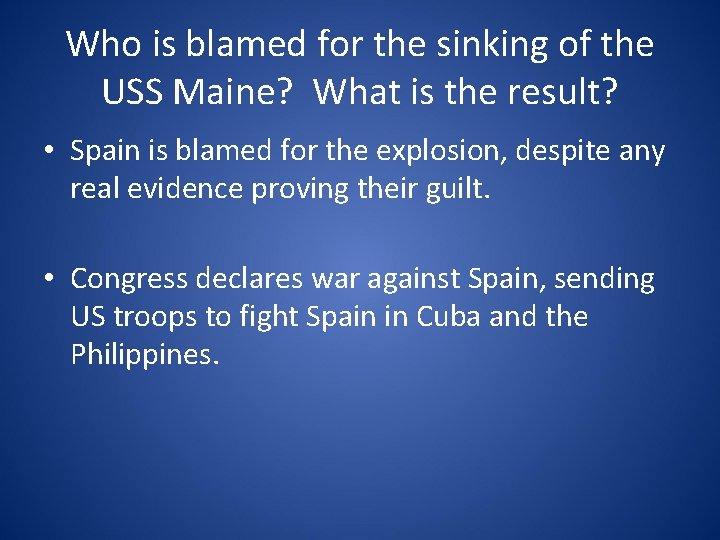 Who is blamed for the sinking of the USS Maine?  What is the result?

• Spain is blamed for the explosion, despite any real evidence proving their guilt.

• Congress declares war against Spain, sending US troops to fight Spain in Cuba and the Philippines.